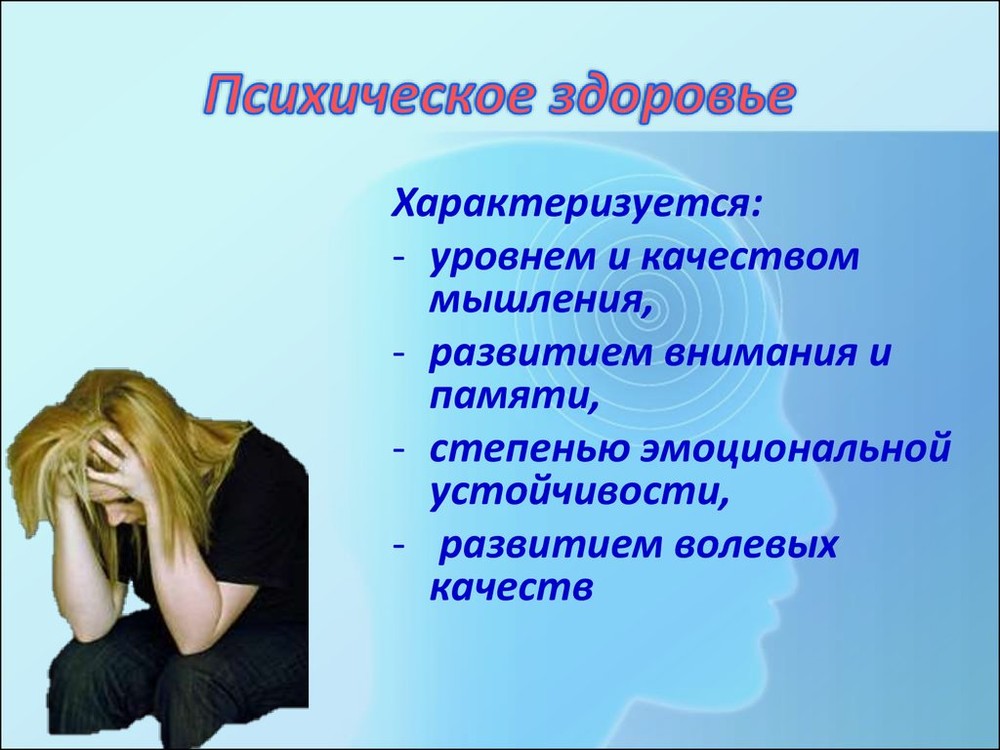 Психическое здоровье

Характеризуется:
- уровнем и качеством мышления,
- развитием внимания и памяти,
- степенью эмоциональной устойчивости,
- развитием волевых качеств